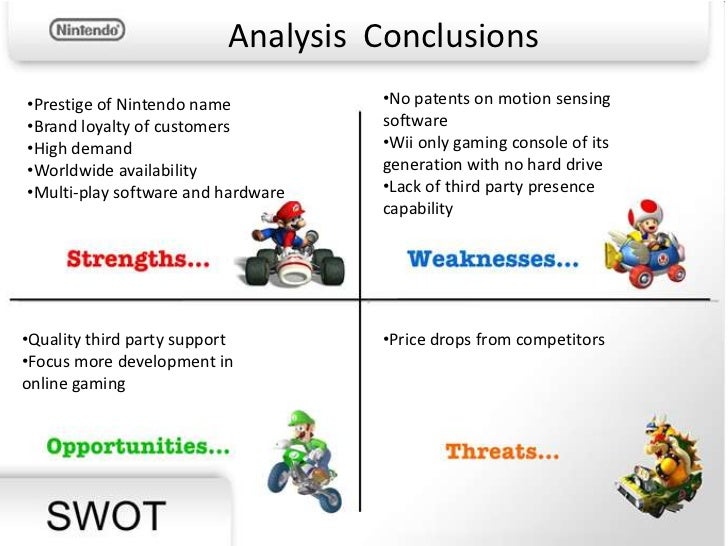 Nintendo

Analysis Conclusions

•Prestige of Nintendo name
•Brand loyalty of customers
•High demand
•Worldwide availability
•Multi-play software and hardware

Strengths...

•No patents on motion sensing software
•Wii only gaming console of its generation with no hard drive
•Lack of third party presence capability

Weaknesses...

•Quality third party support
•Focus more development in online gaming

Opportunities...

•Price drops from competitors

Threats...

SWOT